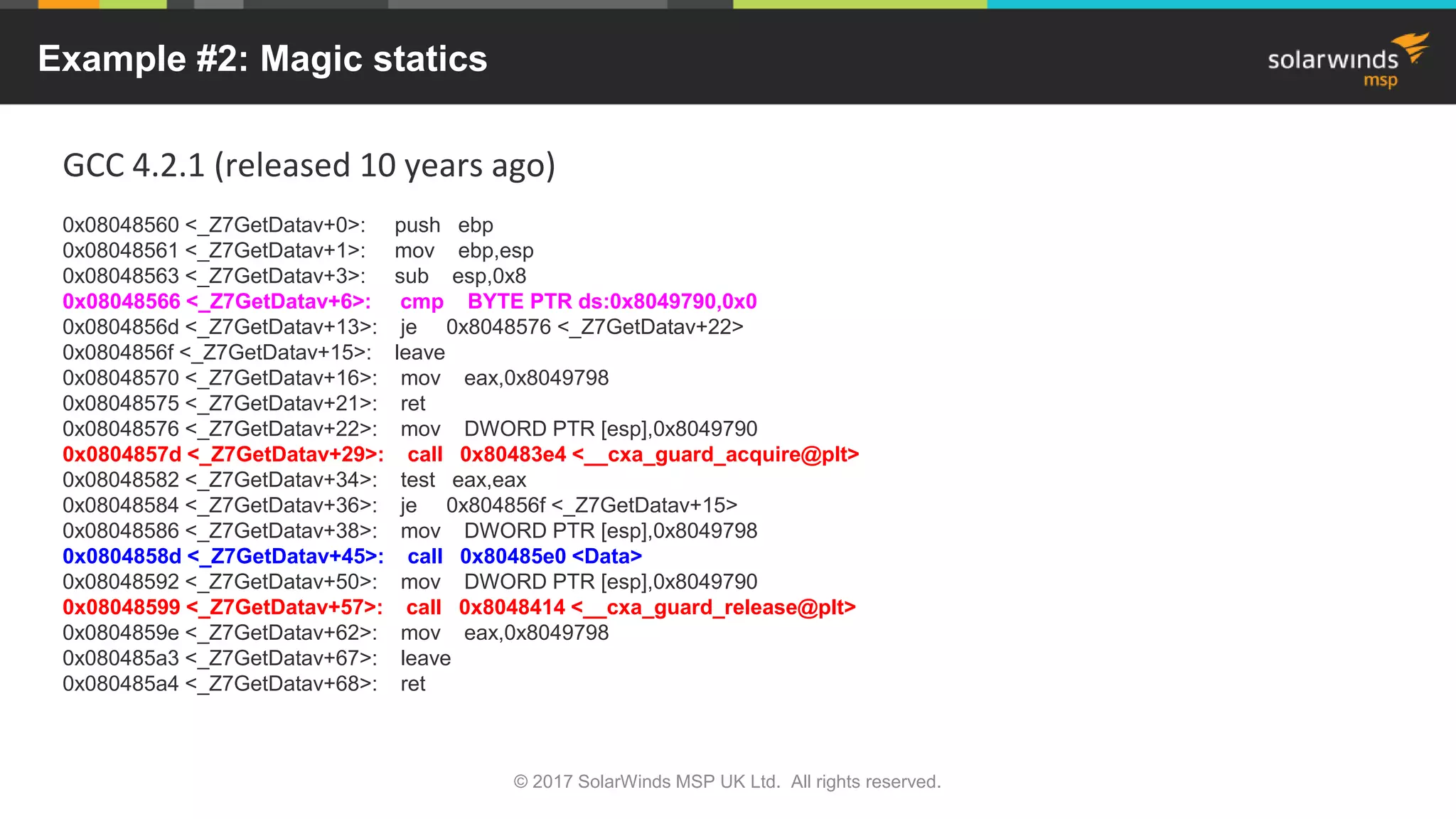 Example #2: Magic statics

solarwinds msp

GCC 4.2.1 (released 10 years ago)

0x08048560 <_Z7GetDatav+0>: push ebp
0x08048561 <_Z7GetDatav+1>: mov ebp,esp
0x08048563 <_Z7GetDatav+3>: sub esp,0x8
0x08048566 <_Z7GetDatav+6>: cmp BYTE PTR ds:0x8049790,0x0
0x0804856d <_Z7GetDatav+13>: je 0x8048576 <_Z7GetDatav+22>
0x0804856f <_Z7GetDatav+15>: leave
0x08048570 <_Z7GetDatav+16>: mov eax,0x8049798
0x08048575 <_Z7GetDatav+21>: ret
0x08048576 <_Z7GetDatav+22>: mov DWORD PTR [esp],0x8049790
0x0804857d <_Z7GetDatav+29>: call 0x80483e4 <__cxa_guard_acquire@plt>
0x08048582 <_Z7GetDatav+34>: test eax,eax
0x08048584 <_Z7GetDatav+36>: je 0x804856f <_Z7GetDatav+15>
0x08048586 <_Z7GetDatav+38>: mov DWORD PTR [esp],0x8049798
0x0804858d <_Z7GetDatav+45>: call 0x80485e0 <Data>
0x08048592 <_Z7GetDatav+50>: mov DWORD PTR [esp],0x8049790
0x08048599 <_Z7GetDatav+57>: call 0x8048414 <__cxa_guard_release@plt>
0x0804859e <_Z7GetDatav+62>: mov eax,0x8049798
0x080485a3 <_Z7GetDatav+67>: leave
0x080485a4 <_Z7GetDatav+68>: ret

© 2017 SolarWinds MSP UK Ltd. All rights reserved.